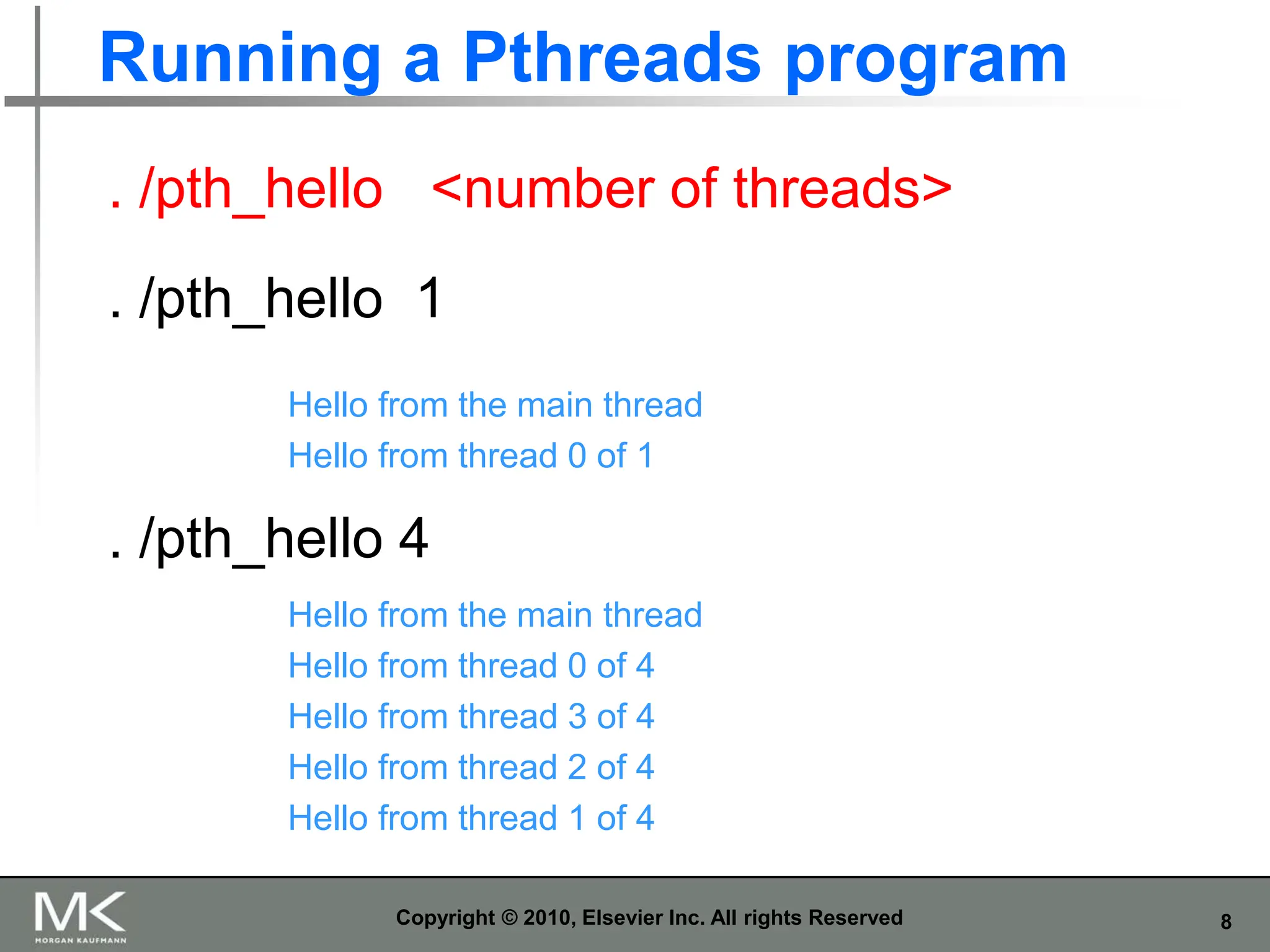 Running a Pthreads program

. /pth_hello <number of threads>

. /pth_hello 1

Hello from the main thread
Hello from thread 0 of 1

. /pth_hello 4

Hello from the main thread
Hello from thread 0 of 4
Hello from thread 3 of 4
Hello from thread 2 of 4
Hello from thread 1 of 4

MK
MORGAN KAUFMANN

Copyright © 2010, Elsevier Inc. All rights Reserved

8